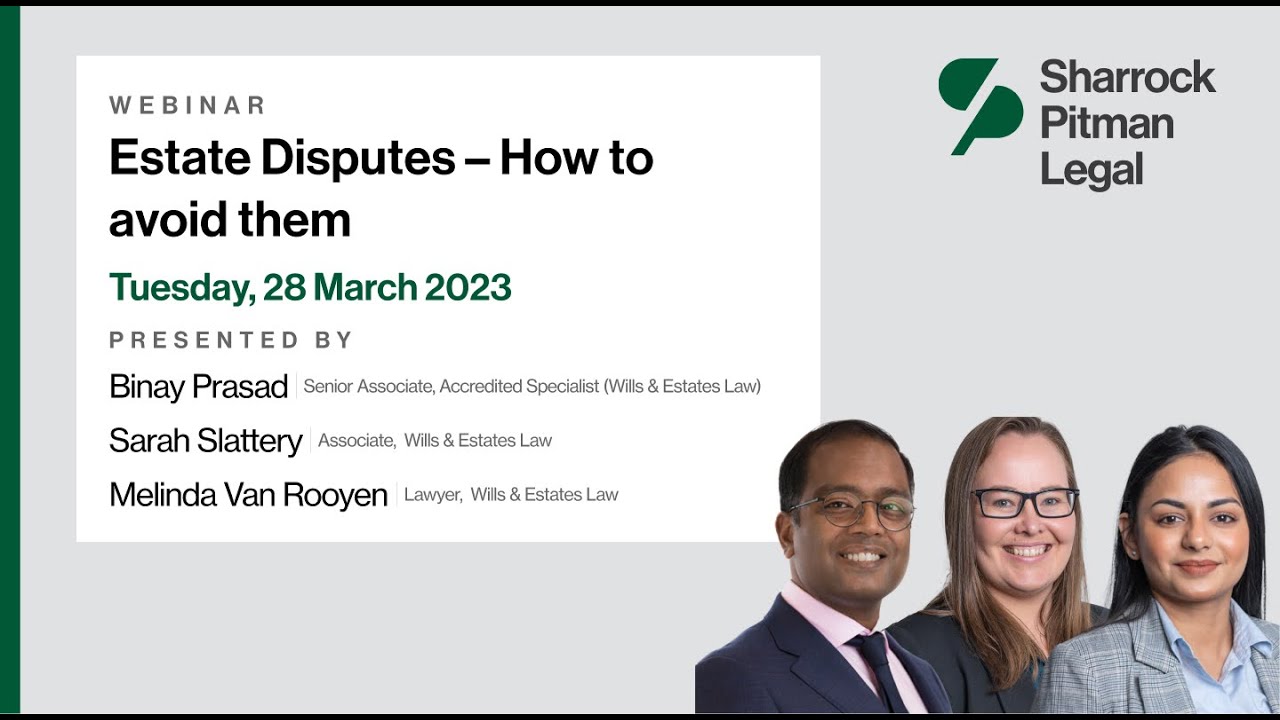 WEBINAR

Estate Disputes – How to avoid them

Tuesday, 28 March 2023

PRESENTED BY

Binay Prasad | Senior Associate, Accredited Specialist (Wills & Estates Law)

Sarah Slattery | Associate, Wills & Estates Law

Melinda Van Rooyen | Lawyer, Wills & Estates Law

Sharrock Pitman Legal